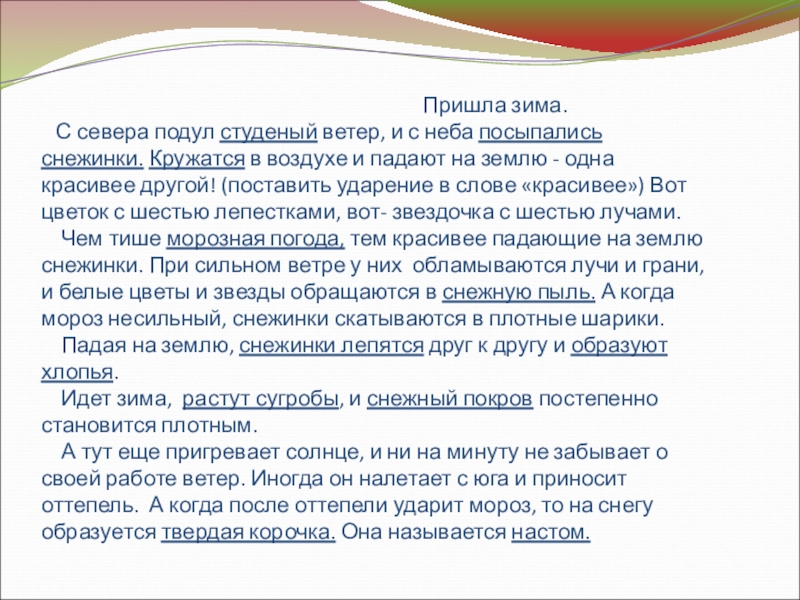 Пришла зима.

С севера подул студеный ветер, и с неба посыпались снежинки. Кружатся в воздухе и падают на землю - одна красивее другой! (поставить ударение в слове «красивее») Вот цветок с шестью лепестками, вот- звездочка с шестью лучами.

Чем тише морозная погода, тем красивее падающие на землю снежинки. При сильном ветре у них обламываются лучи и грани, и белые цветы и звезды обращаются в снежную пыль. А когда мороз несильный, снежинки скатываются в плотные шарики.

Падая на землю, снежинки лепятся друг к другу и образуют хлопья.

Идет зима, растут сугробы, и снежный покров постепенно становится плотным.

А тут еще пригревает солнце, и ни на минуту не забывает о своей работе ветер. Иногда он налетает с юга и приносит оттепель. А когда после оттепели ударит мороз, то на снегу образуется твердая корочка. Она называется настом.